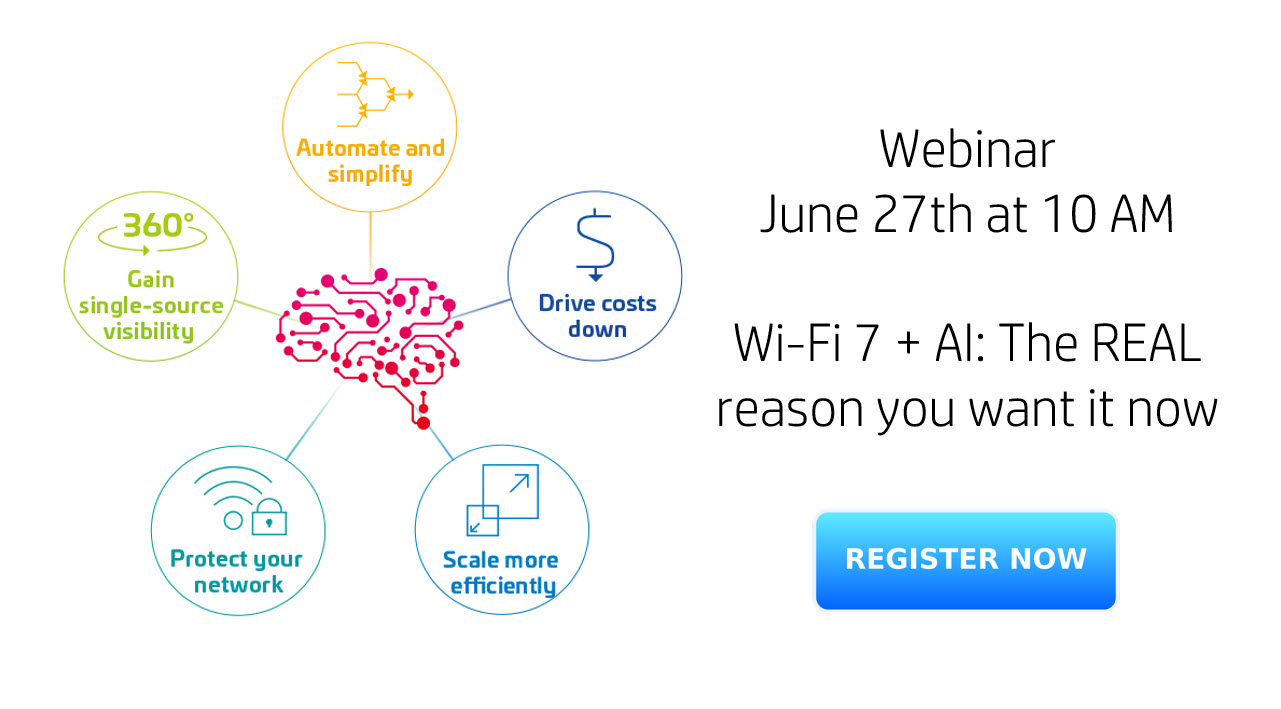 Automate and simplify

360°

Gain single-source visibility

Drive costs down

Protect your network

Scale more efficiently

Webinar
June 27th at 10 AM

Wi-Fi 7 + AI: The REAL reason you want it now

REGISTER NOW